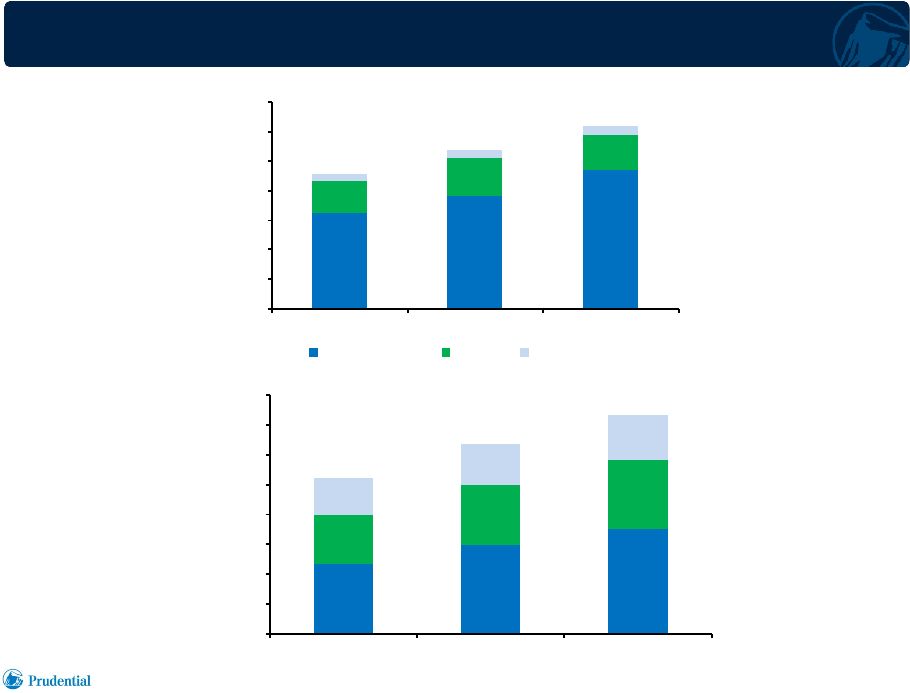 Prudential